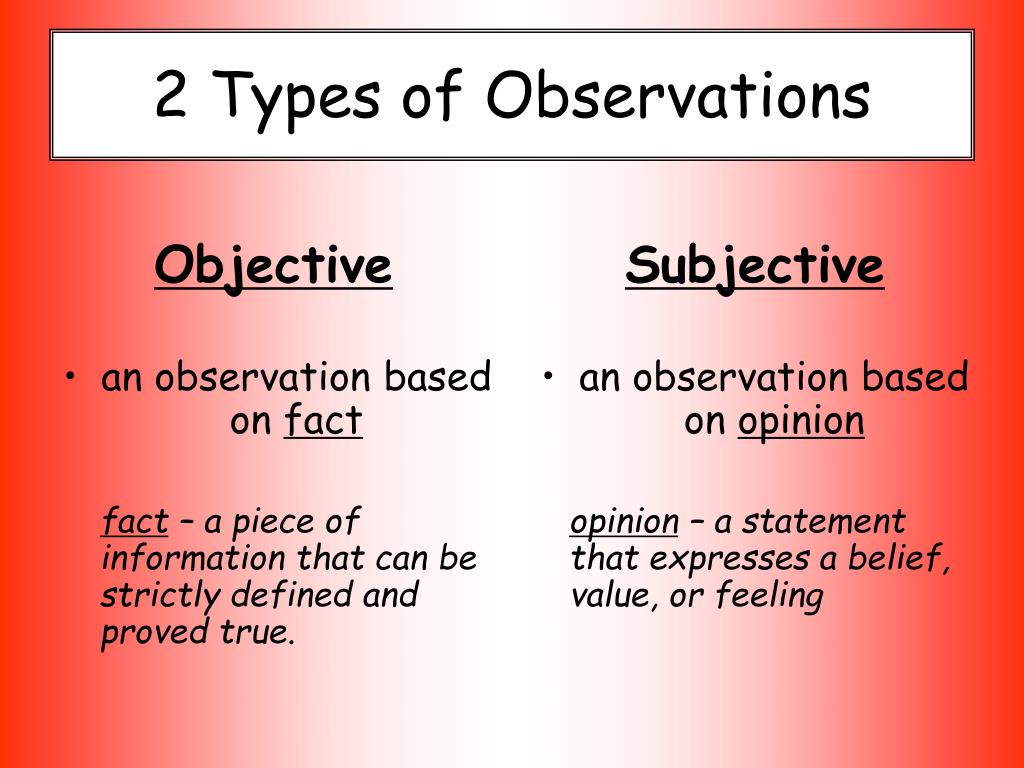 2 Types of Observations

Objective

• an observation based on fact

fact – a piece of information that can be strictly defined and proved true.

Subjective

• an observation based on opinion

opinion – a statement that expresses a belief, value, or feeling